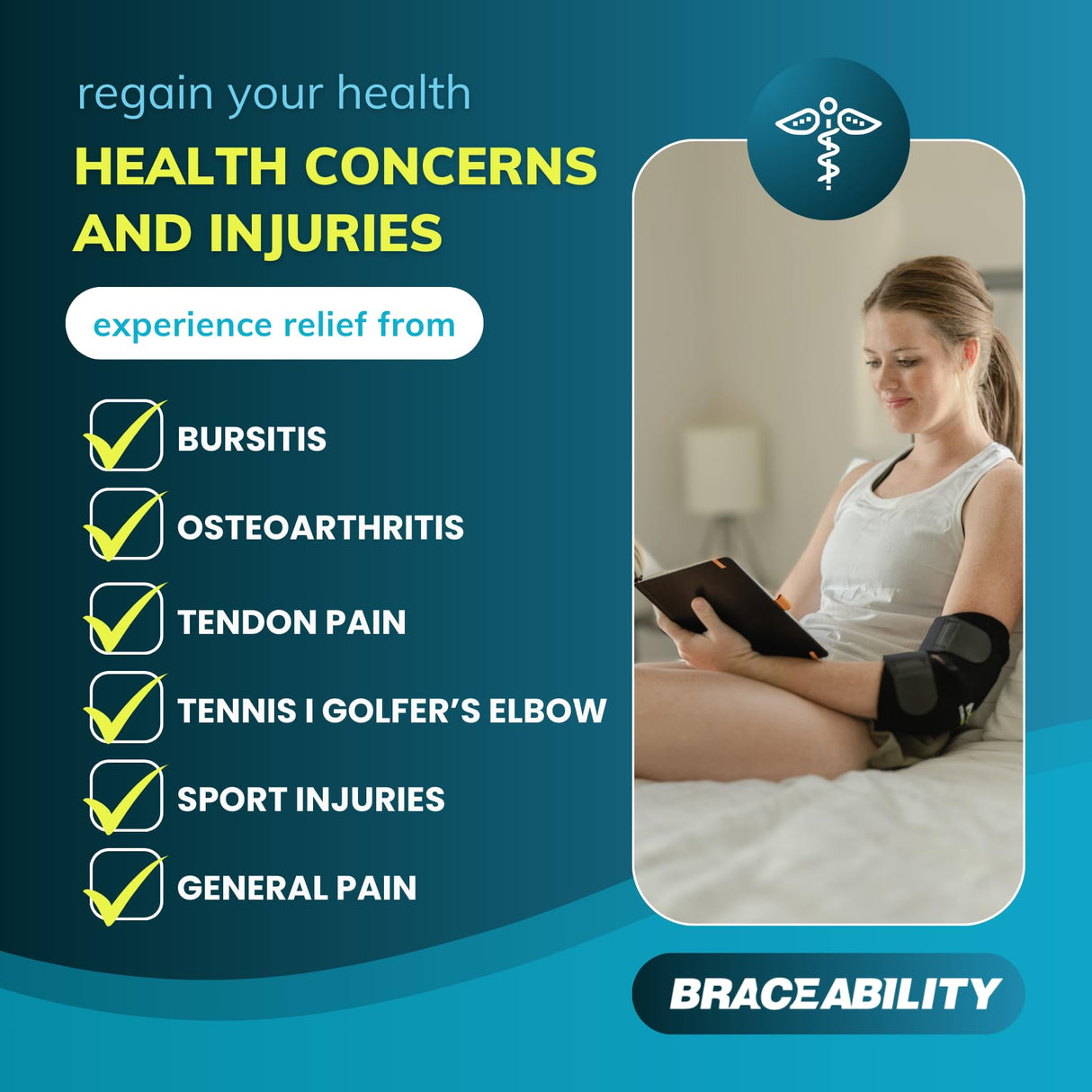 regain your health

HEALTH CONCERNS AND INJURIES

experience relief from

BURSITIS

OSTEOARTHRITIS

TENDON PAIN

TENNIS I GOLFER'S ELBOW

SPORT INJURIES

GENERAL PAIN

BRACEABILITY